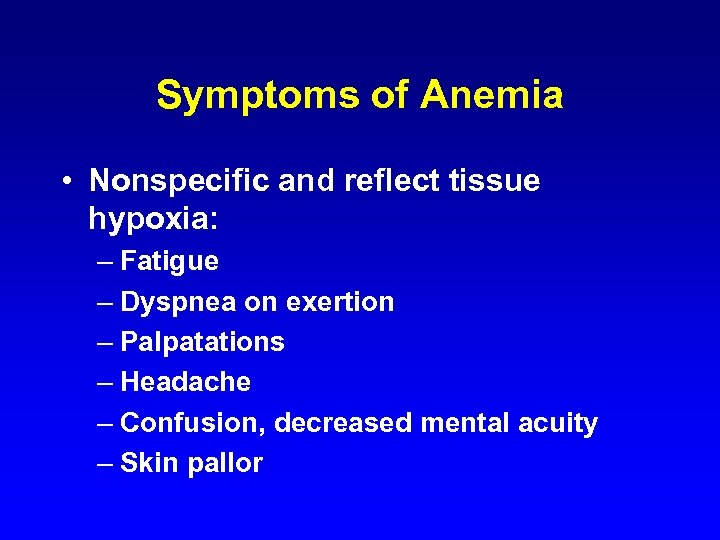 Symptoms of Anemia

• Nonspecific and reflect tissue hypoxia:
– Fatigue
– Dyspnea on exertion
– Palpatations
– Headache
– Confusion, decreased mental acuity
– Skin pallor